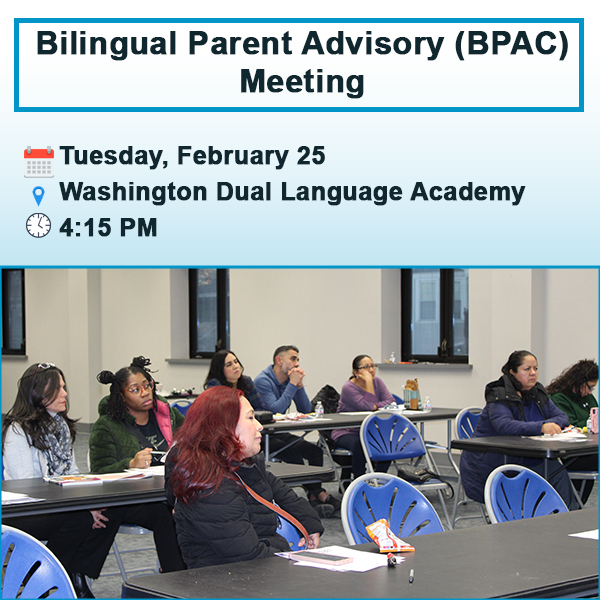 Bilingual Parent Advisory (BPAC) Meeting

Tuesday, February 25
Washington Dual Language Academy
4:15 PM